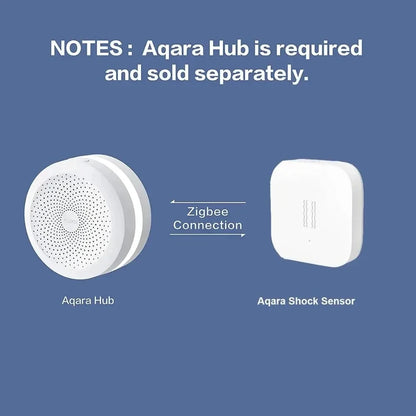 NOTES : Aqara Hub is required and sold separately.

Zigbee Connection

Aqara Hub

Aqara Shock Sensor